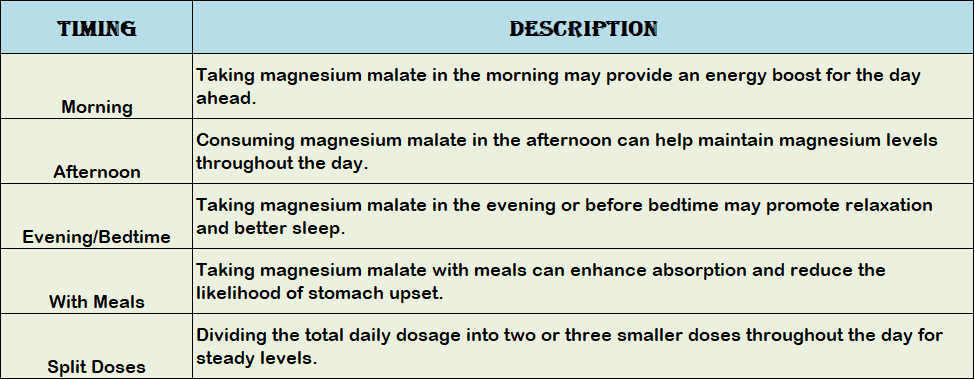 | TIMING | DESCRIPTION |
|---|---|
| Morning | Taking magnesium malate in the morning may provide an energy boost for the day ahead. |
| Afternoon | Consuming magnesium malate in the afternoon can help maintain magnesium levels throughout the day. |
| Evening/Bedtime | Taking magnesium malate in the evening or before bedtime may promote relaxation and better sleep. |
| With Meals | Taking magnesium malate with meals can enhance absorption and reduce the likelihood of stomach upset. |
| Split Doses | Dividing the total daily dosage into two or three smaller doses throughout the day for steady levels. |